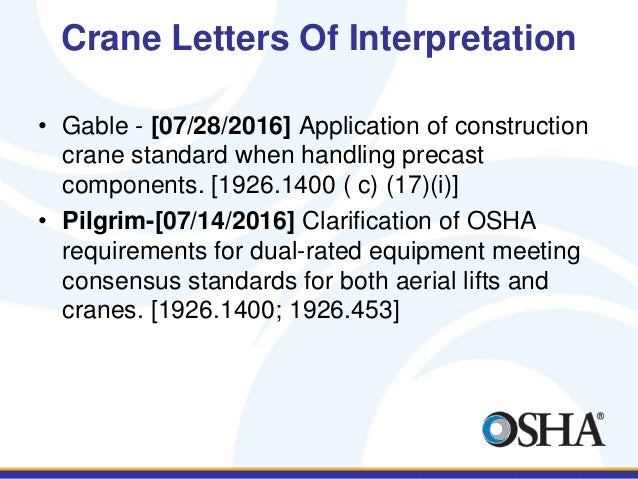 Crane Letters Of Interpretation

• Gable - [07/28/2016] Application of construction crane standard when handling precast components. [1926.1400 ( c) (17)(i)]
• Pilgrim-[07/14/2016] Clarification of OSHA requirements for dual-rated equipment meeting consensus standards for both aerial lifts and cranes. [1926.1400; 1926.453]

OSHA®